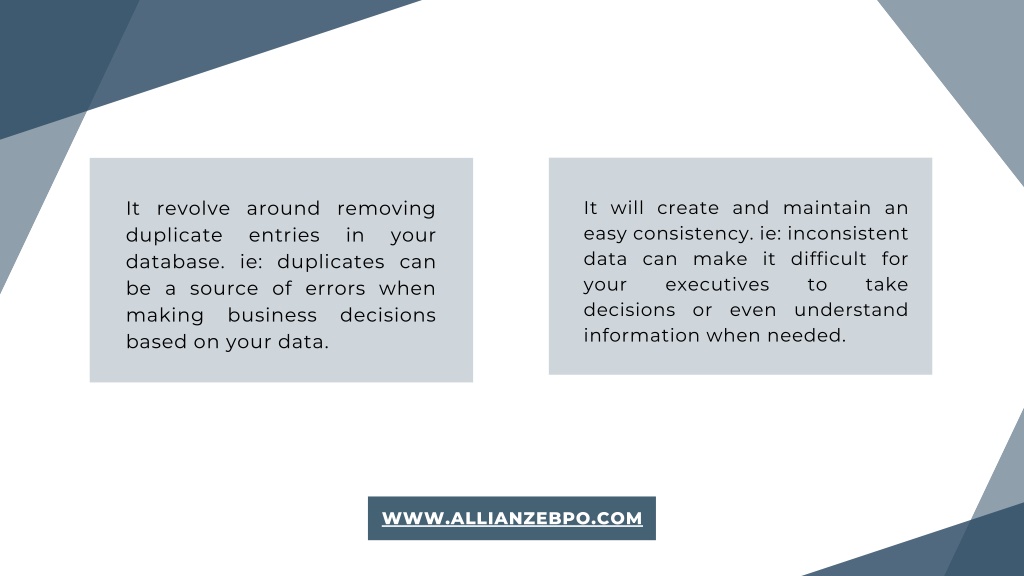 It revolve around removing duplicate entries in your database. ie: duplicates can be a source of errors when making business decisions based on your data.

It will create and maintain an easy consistency. ie: inconsistent data can make it difficult for your executives to take decisions or even understand information when needed.

WWW.ALLIANZEBPO.COM